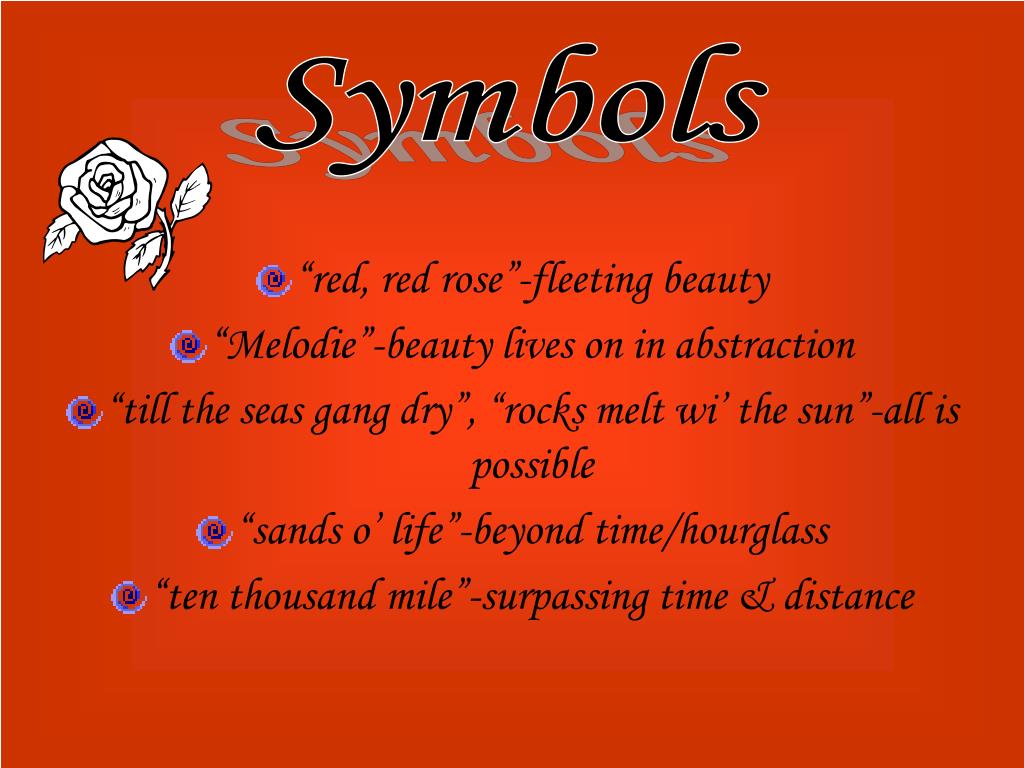 Symbols

“red, red rose”-fleeting beauty

“Melodie”-beauty lives on in abstraction

“till the seas gang dry”, “rocks melt wi’ the sun”-all is possible

“sands o’ life”-beyond time/hourglass

“ten thousand mile”-surpassing time & distance